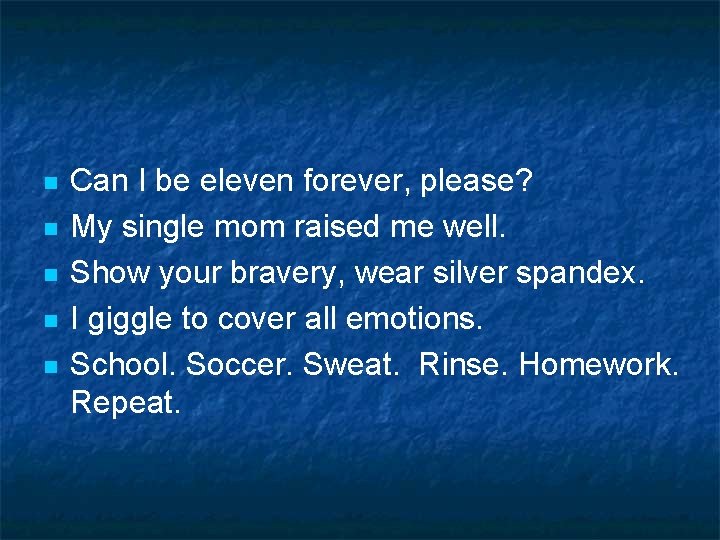 - Can I be eleven forever, please?
- My single mom raised me well.
- Show your bravery, wear silver spandex.
- I giggle to cover all emotions.
- School. Soccer. Sweat.  Rinse. Homework. Repeat.